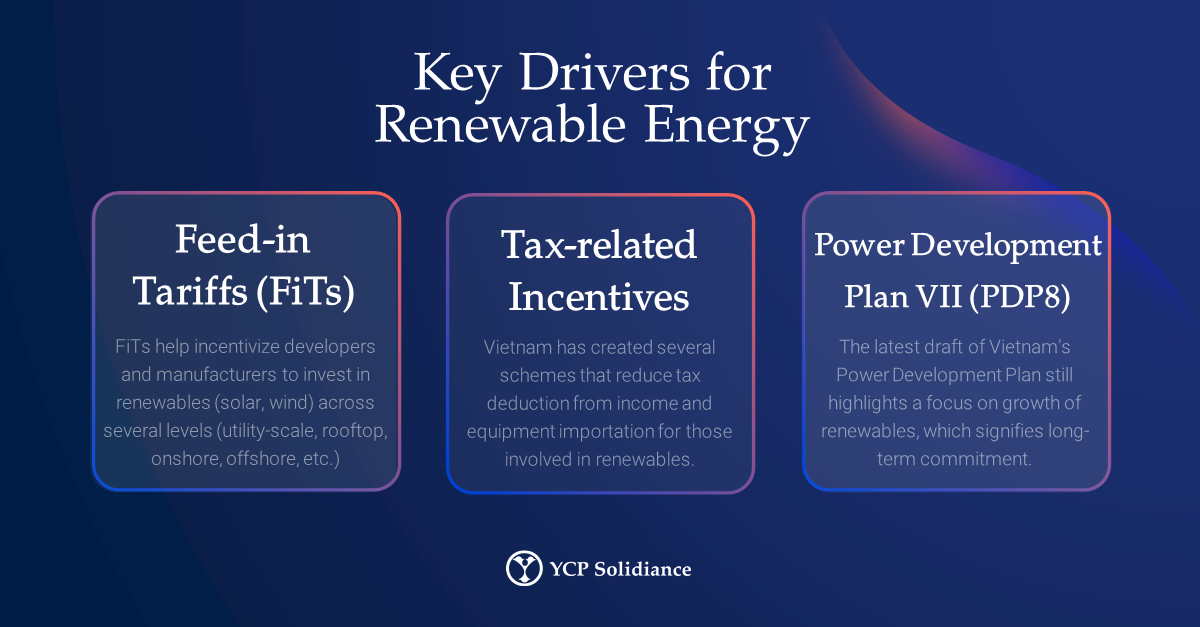 Key Drivers for Renewable Energy

Feed-in Tariffs (FiTs)

FiTs help incentivize developers and manufacturers to invest in renewables (solar, wind) across several levels (utility-scale, rooftop, onshore, offshore, etc.)

Tax-related Incentives

Vietnam has created several schemes that reduce tax deduction from income and equipment importation for those involved in renewables.

Power Development Plan VII (PDP8)

The latest draft of Vietnam's Power Development Plan still highlights a focus on growth of renewables, which signifies long-term commitment.

YCP Solidiance